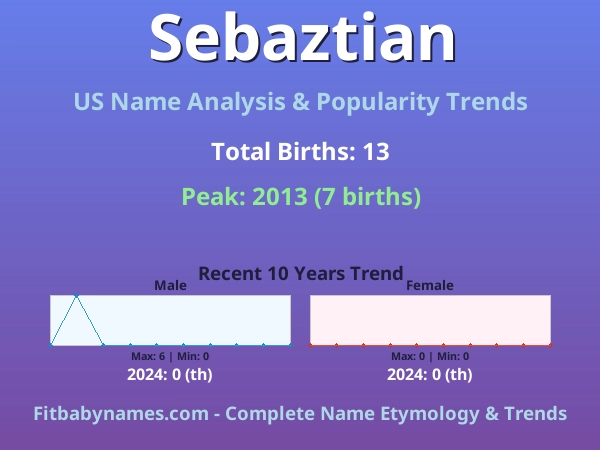 Sebaztian

US Name Analysis & Popularity Trends

Total Births: 13

Peak: 2013 (7 births)

Recent 10 Years Trend

Male

Max: 6 | Min: 0

2024: 0 (th)

Female

Max: 0 | Min: 0

2024: 0 (th)

Fitbabynames.com - Complete Name Etymology & Trends